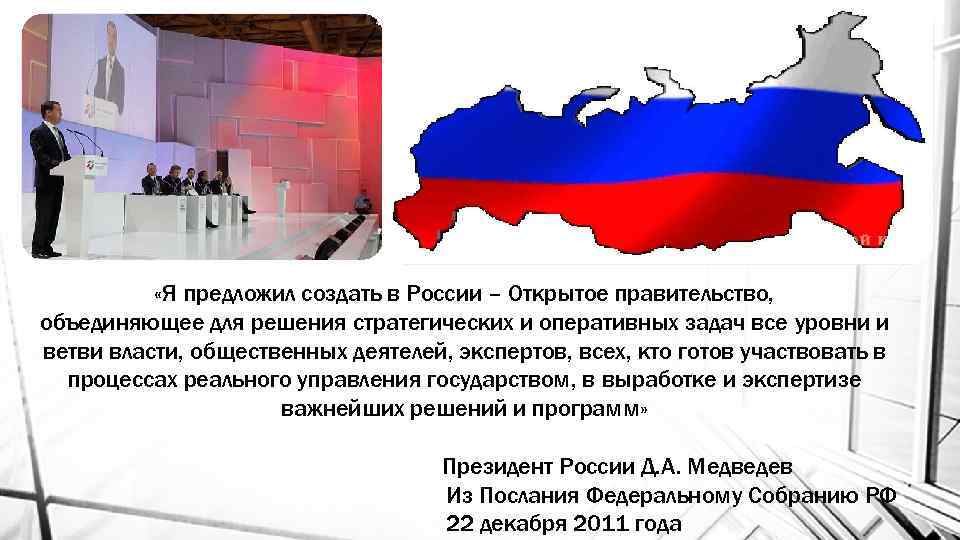 «Я предложил создать в России – Открытое правительство, объединяющее для решения стратегических и оперативных задач все уровни и ветви власти, общественных деятелей, экспертов, всех, кто готов участвовать в процессах реального управления государством, в выработке и экспертизе важнейших решений и программ»

Президент России Д.А. Медведев
Из Послания Федеральному Собранию РФ
22 декабря 2011 года